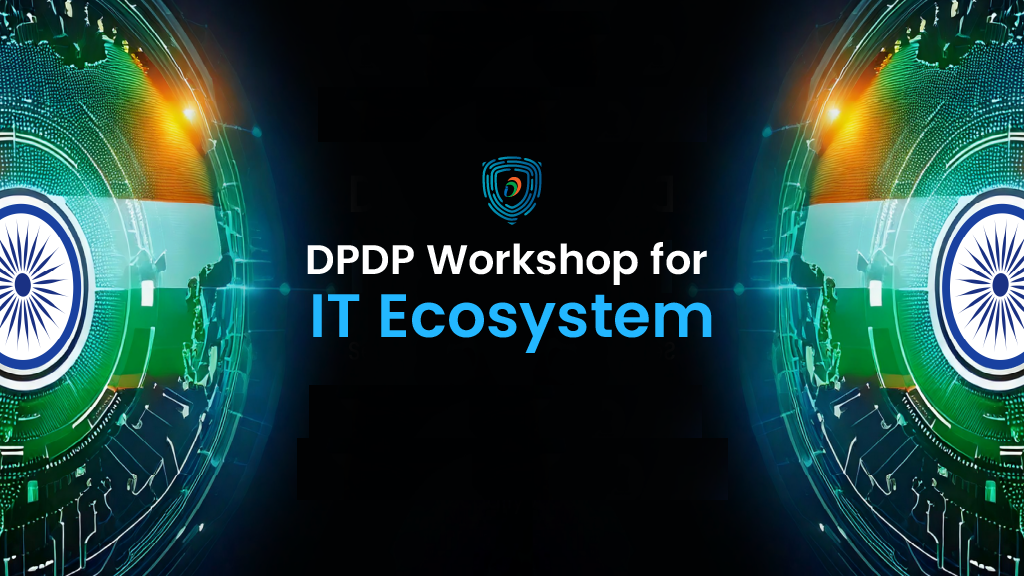 DPDP Workshop for
IT Ecosystem